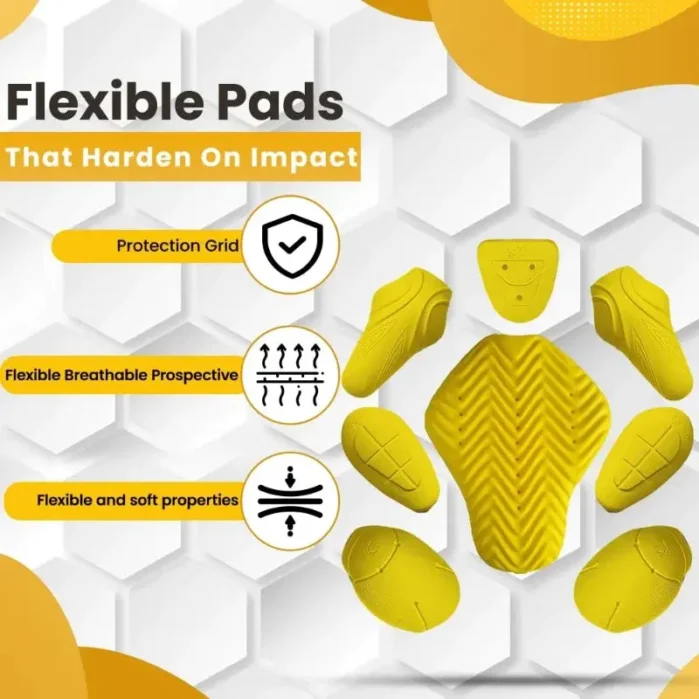 Flexible Pads

That Harden On Impact

Protection Grid

Flexible Breathable Prospective

Flexible and soft properties